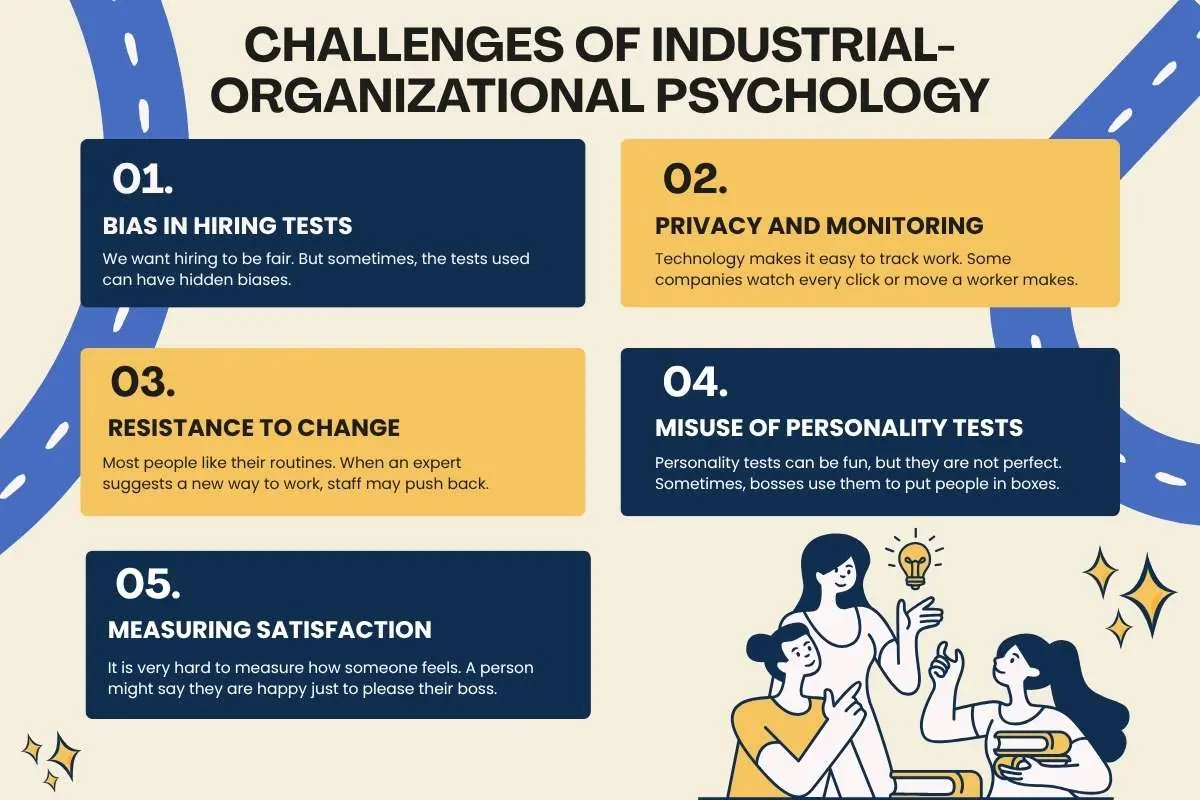 CHALLENGES OF INDUSTRIAL-ORGANIZATIONAL PSYCHOLOGY

01.
BIAS IN HIRING TESTS
We want hiring to be fair. But sometimes, the tests used can have hidden biases.

02.
PRIVACY AND MONITORING
Technology makes it easy to track work. Some companies watch every click or move a worker makes.

03.
RESISTANCE TO CHANGE
Most people like their routines. When an expert suggests a new way to work, staff may push back.

04.
MISUSE OF PERSONALITY TESTS
Personality tests can be fun, but they are not perfect. Sometimes, bosses use them to put people in boxes.

05.
MEASURING SATISFACTION
It is very hard to measure how someone feels. A person might say they are happy just to please their boss.